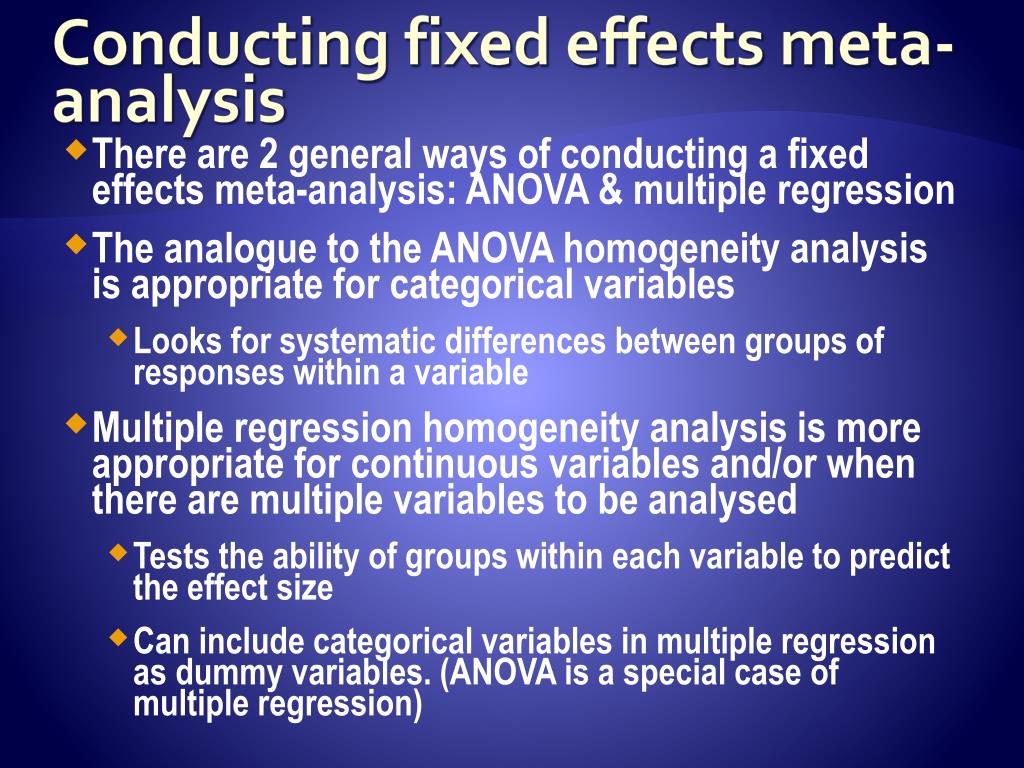 Conducting fixed effects meta-analysis

There are 2 general ways of conducting a fixed effects meta-analysis: ANOVA & multiple regression

The analogue to the ANOVA homogeneity analysis is appropriate for categorical variables

Looks for systematic differences between groups of responses within a variable

Multiple regression homogeneity analysis is more appropriate for continuous variables and/or when there are multiple variables to be analysed

Tests the ability of groups within each variable to predict the effect size

Can include categorical variables in multiple regression as dummy variables. (ANOVA is a special case of multiple regression)